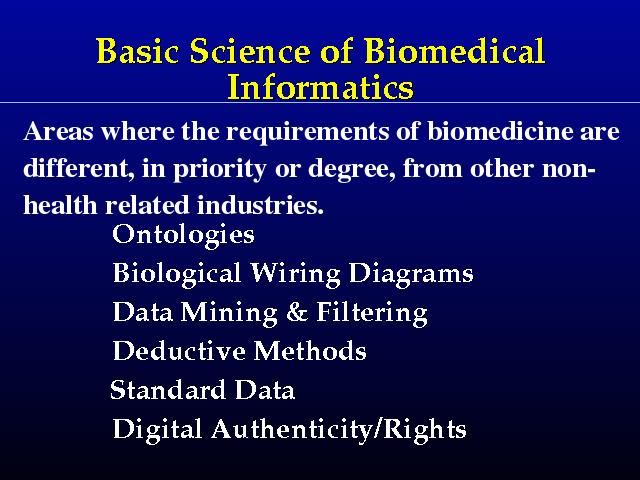 Basic Science of Biomedical Informatics

Areas where the requirements of biomedicine are different, in priority or degree, from other non-health related industries.

Ontologies
Biological Wiring Diagrams
Data Mining & Filtering
Deductive Methods
Standard Data
Digital Authenticity/Rights